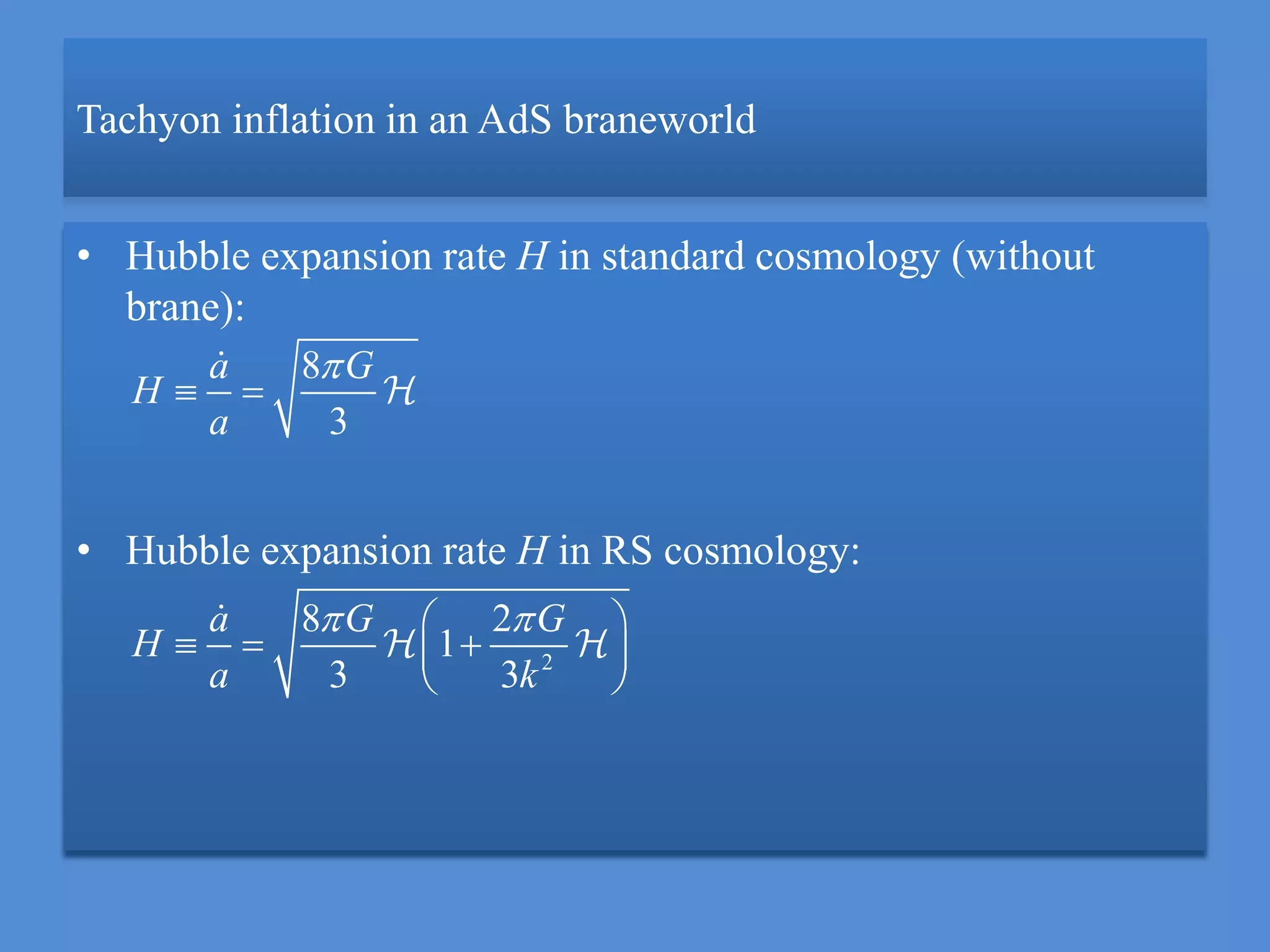 Tachyon inflation in an AdS braneworld

• Hubble expansion rate $H$ in standard cosmology (without brane):

$H \equiv \frac{\dot{a}}{a} = \sqrt{\frac{8\pi G}{3}\mathcal{H}}$

• Hubble expansion rate $H$ in RS cosmology:

$H \equiv \frac{\dot{a}}{a} = \sqrt{\frac{8\pi G}{3}\mathcal{H}\left(1+\frac{2\pi G}{3k^2}\mathcal{H}\right)}$